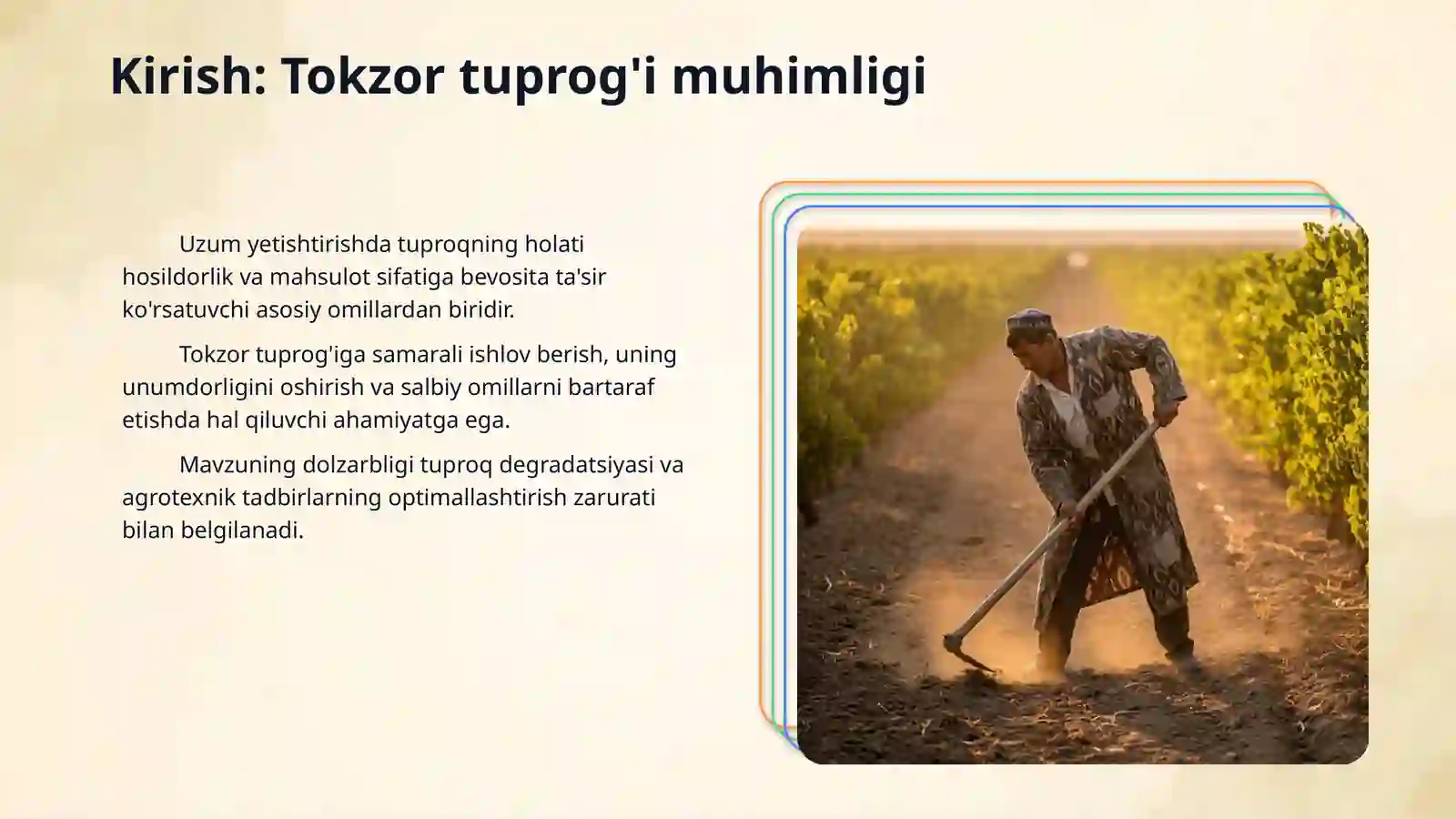 Kirish: Tokzor tuprog'i muhimligi

Uzum yetishtirishda tuproqning holati hosildorlik va mahsulot sifatiga bevosita ta'sir ko'rsatuvchi asosiy omillardan biridir.

Tokzor tuprog'iga samarali ishlov berish, uning unumdorligini oshirish va salbiy omillarni bartaraf etishda hal qiluvchi ahamiyatga ega.

Mavzuning dolzarbligi tuproq degradatsiyasi va agrotexnik tadbirlarning optimallashtirish zarurati bilan belgilanadi.